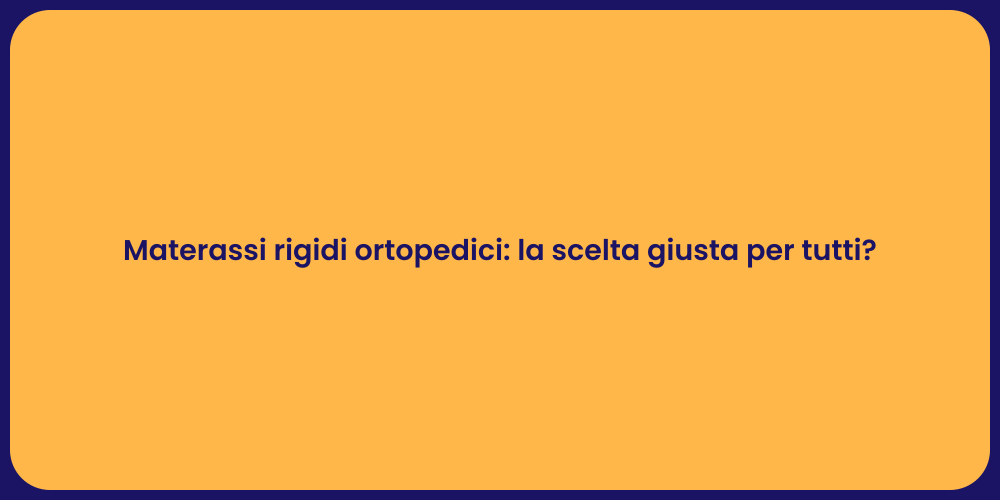 Materassi rigidi ortopedici: la scelta giusta per tutti?